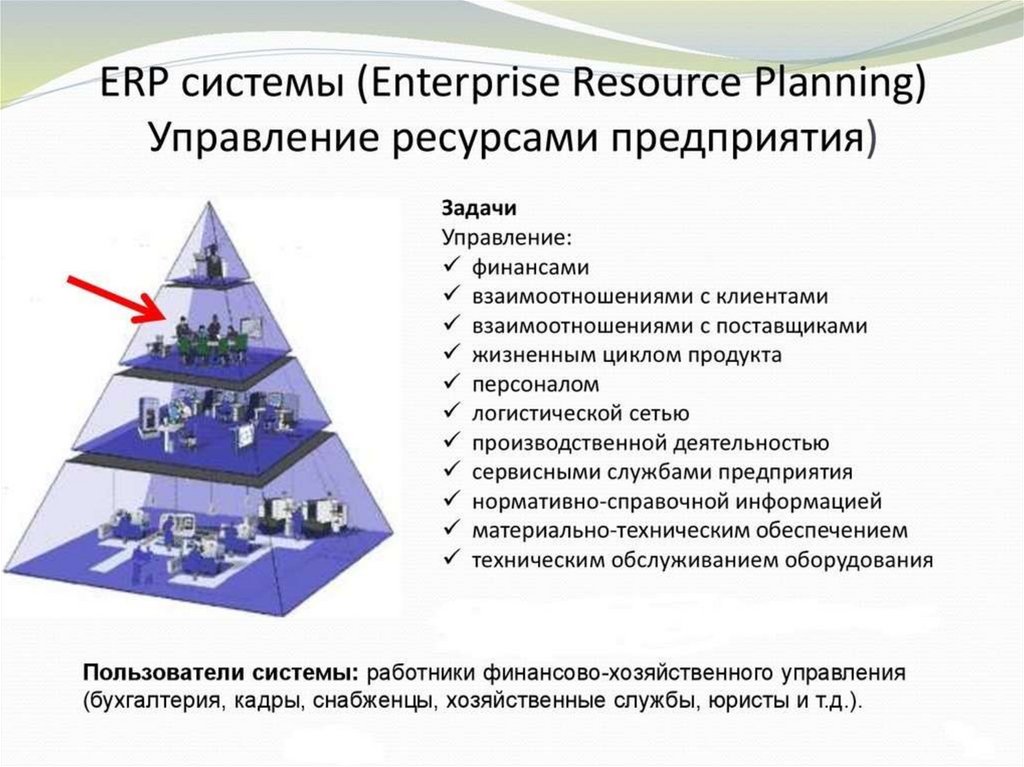 ERP системы (Enterprise Resource Planning) Управление ресурсами предприятия)

Задачи
Управление:
✓ финансами
✓ взаимоотношениями с клиентами
✓ взаимоотношениями с поставщиками
✓ жизненным циклом продукта
✓ персоналом
✓ логистической сетью
✓ производственной деятельностью
✓ сервисными службами предприятия
✓ нормативно-справочной информацией
✓ материально-техническим обеспечением
✓ техническим обслуживанием оборудования

Пользователи системы: работники финансово-хозяйственного управления (бухгалтерия, кадры, снабженцы, хозяйственные службы, юристы и т.д.).